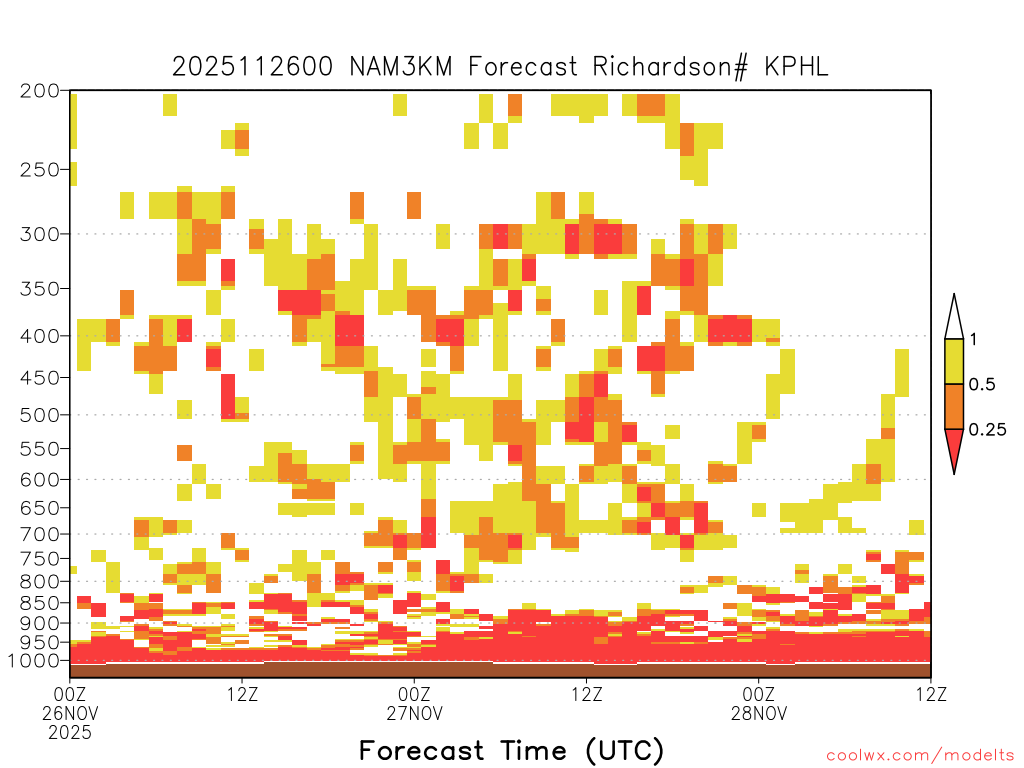 2025112600 NAM3KM Forecast Richardson# KPHL

200
250
300
350
400
450
500
550
600
650
700
750
800
850
900
950
1000

1
0.5
0.25

00Z
26NOV
2025
12Z
00Z
27NOV
12Z
00Z
28NOV
12Z

Forecast Time (UTC)

coolwx.com/modelts